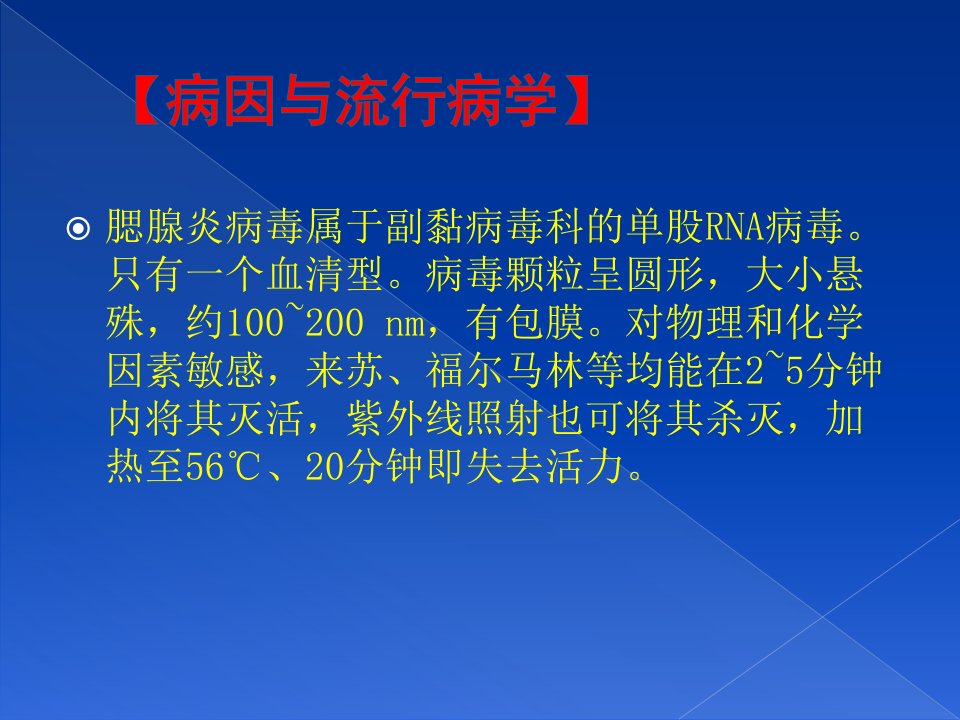 【病因与流行病学】

腮腺炎病毒属于副黏病毒科的单股RNA病毒。只有一个血清型。病毒颗粒呈圆形，大小悬殊，约100~200 nm，有包膜。对物理和化学因素敏感，来苏、福尔马林等均能在2~5分钟内将其灭活，紫外线照射也可将其杀灭，加热至56℃、20分钟即失去活力。